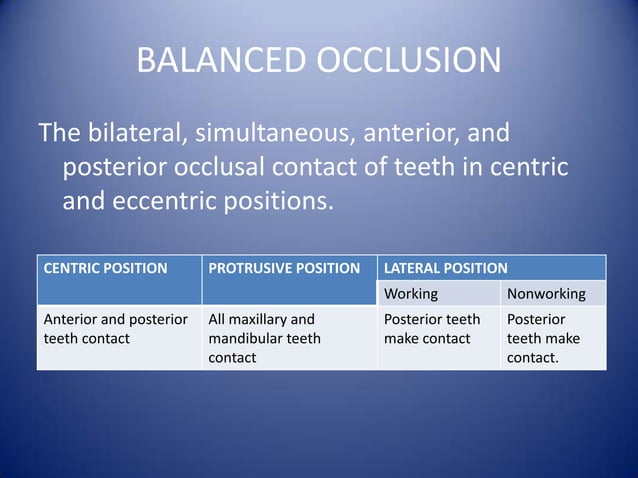 BALANCED OCCLUSION

The bilateral, simultaneous, anterior, and posterior occlusal contact of teeth in centric and eccentric positions.

| CENTRIC POSITION | PROTRUSIVE POSITION | LATERAL POSITION | |
|---|---|---|---|
| | | Working | Nonworking |
| Anterior and posterior teeth contact | All maxillary and mandibular teeth contact | Posterior teeth make contact | Posterior teeth make contact. |